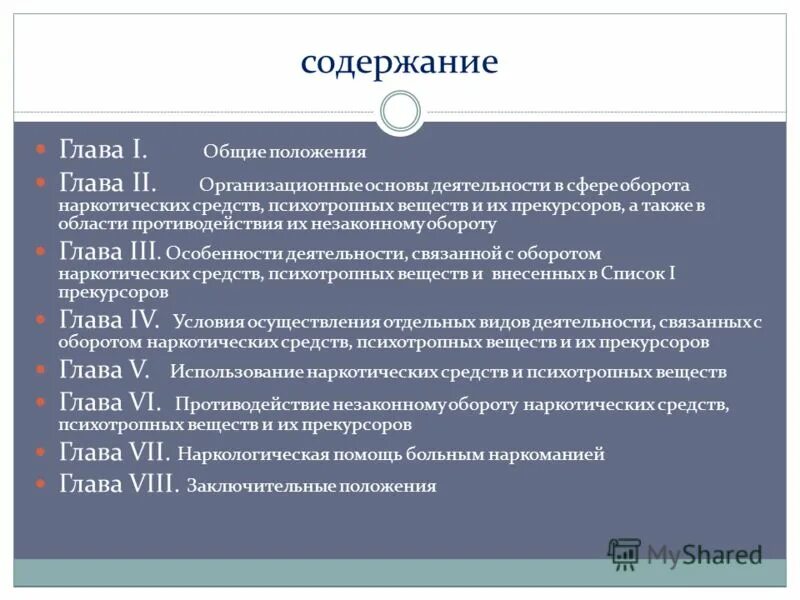 содержание

Глава I. Общие положения

Глава II. Организационные основы деятельности в сфере оборота наркотических средств, психотропных веществ и их прекурсоров, а также в области противодействия их незаконному обороту

Глава III. Особенности деятельности, связанной с оборотом наркотических средств, психотропных веществ и внесенных в Список I прекурсоров

Глава IV. Условия осуществления отдельных видов деятельности, связанных с оборотом наркотических средств, психотропных веществ и их прекурсоров

Глава V. Использование наркотических средств и психотропных веществ

Глава VI. Противодействие незаконному обороту наркотических средств, психотропных веществ и их прекурсоров

Глава VII. Наркологическая помощь больным наркоманией

Глава VIII. Заключительные положения

MyShared